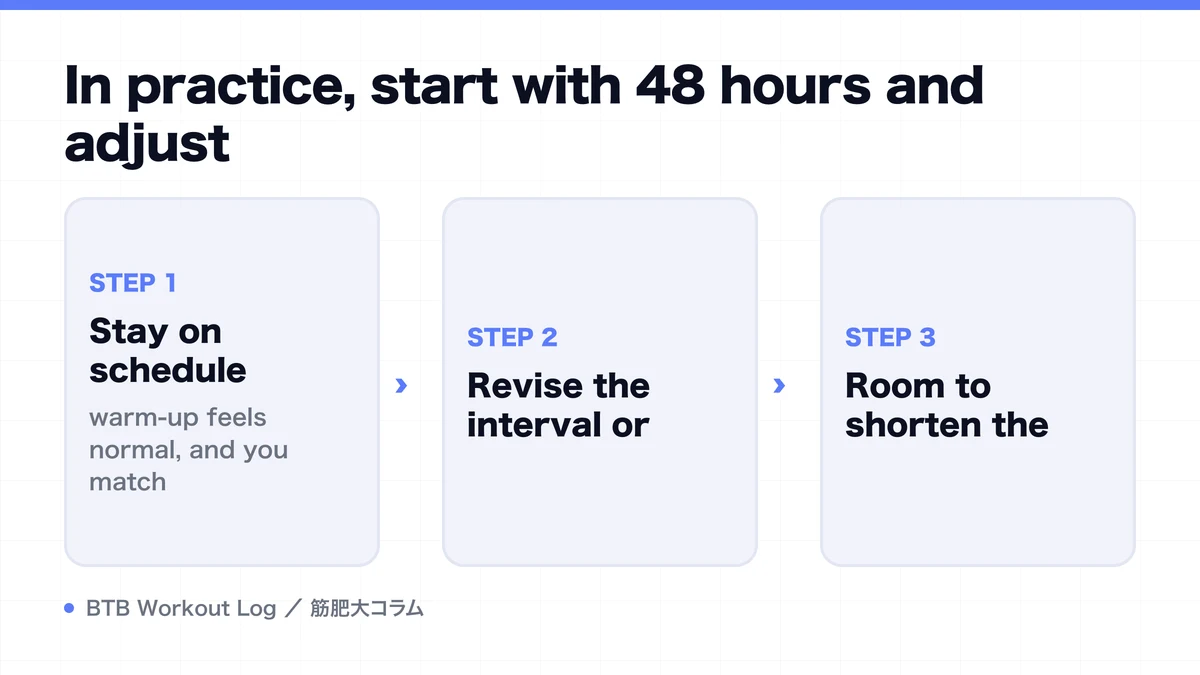 In practice, start with 48 hours and adjust

STEP 1

Stay on schedule

warm-up feels normal, and you match

›

STEP 2

Revise the interval or

›

STEP 3

Room to shorten the

BTB Workout Log ／ 筋肥大コラム